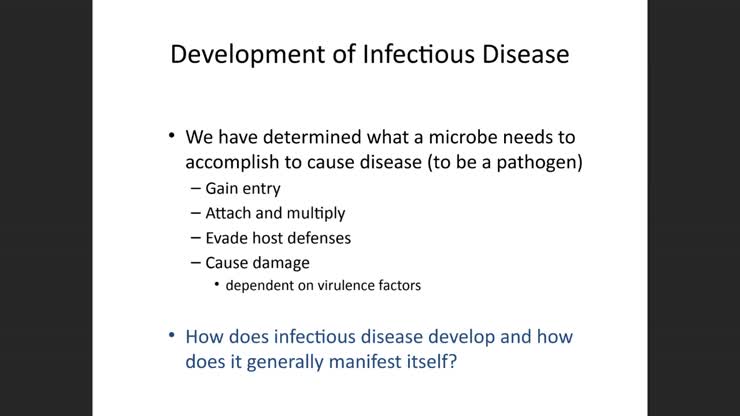 Development of Infectious Disease

• We have determined what a microbe needs to accomplish to cause disease (to be a pathogen)
– Gain entry
– Attach and multiply
– Evade host defenses
– Cause damage
• dependent on virulence factors

• How does infectious disease develop and how does it generally manifest itself?